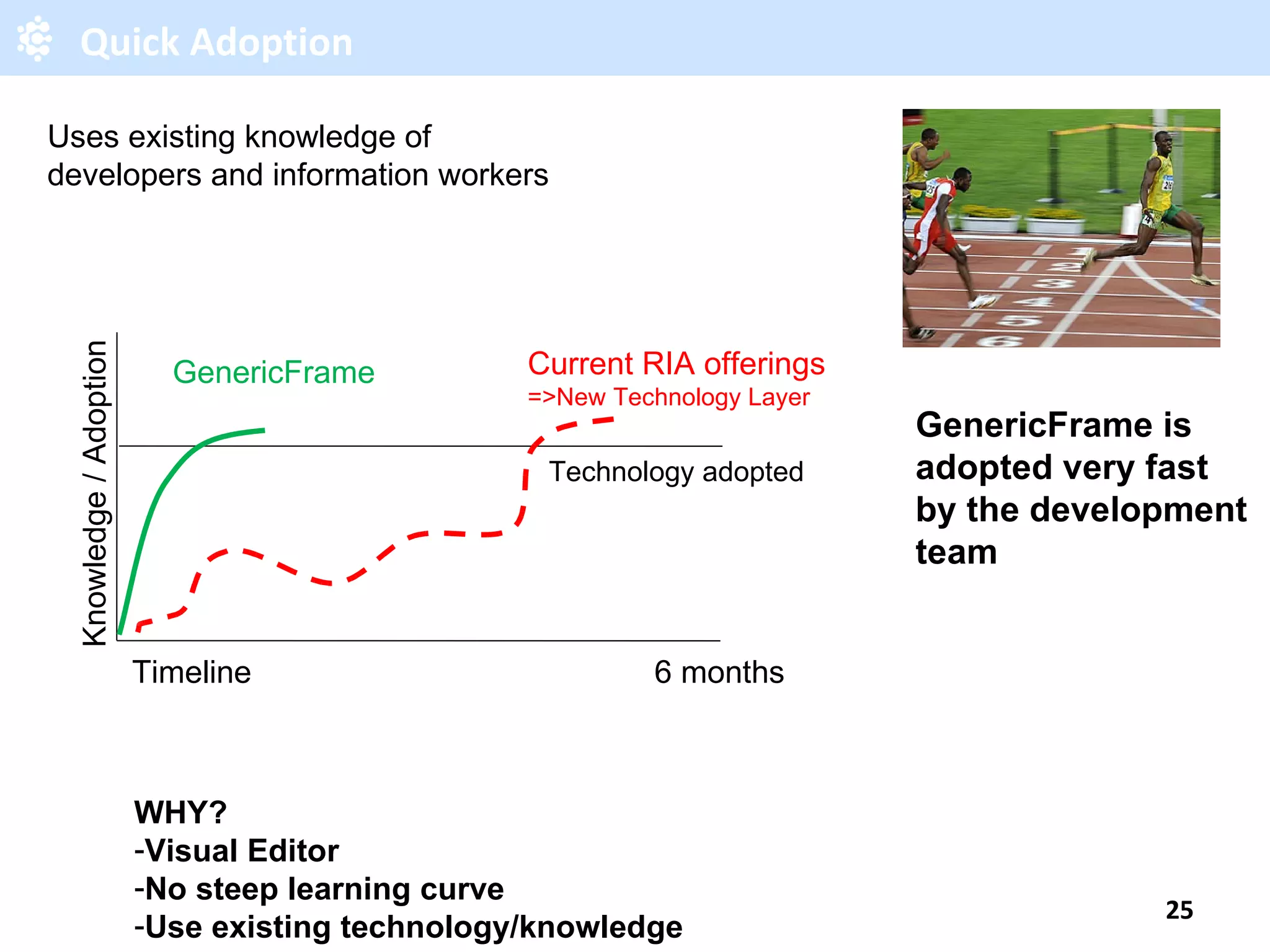 Quick Adoption

Uses existing knowledge of developers and information workers

Knowledge / Adoption

GenericFrame

Current RIA offerings
=>New Technology Layer

Technology adopted

Timeline

6 months

GenericFrame is adopted very fast by the development team

WHY?
-Visual Editor
-No steep learning curve
-Use existing technology/knowledge

25